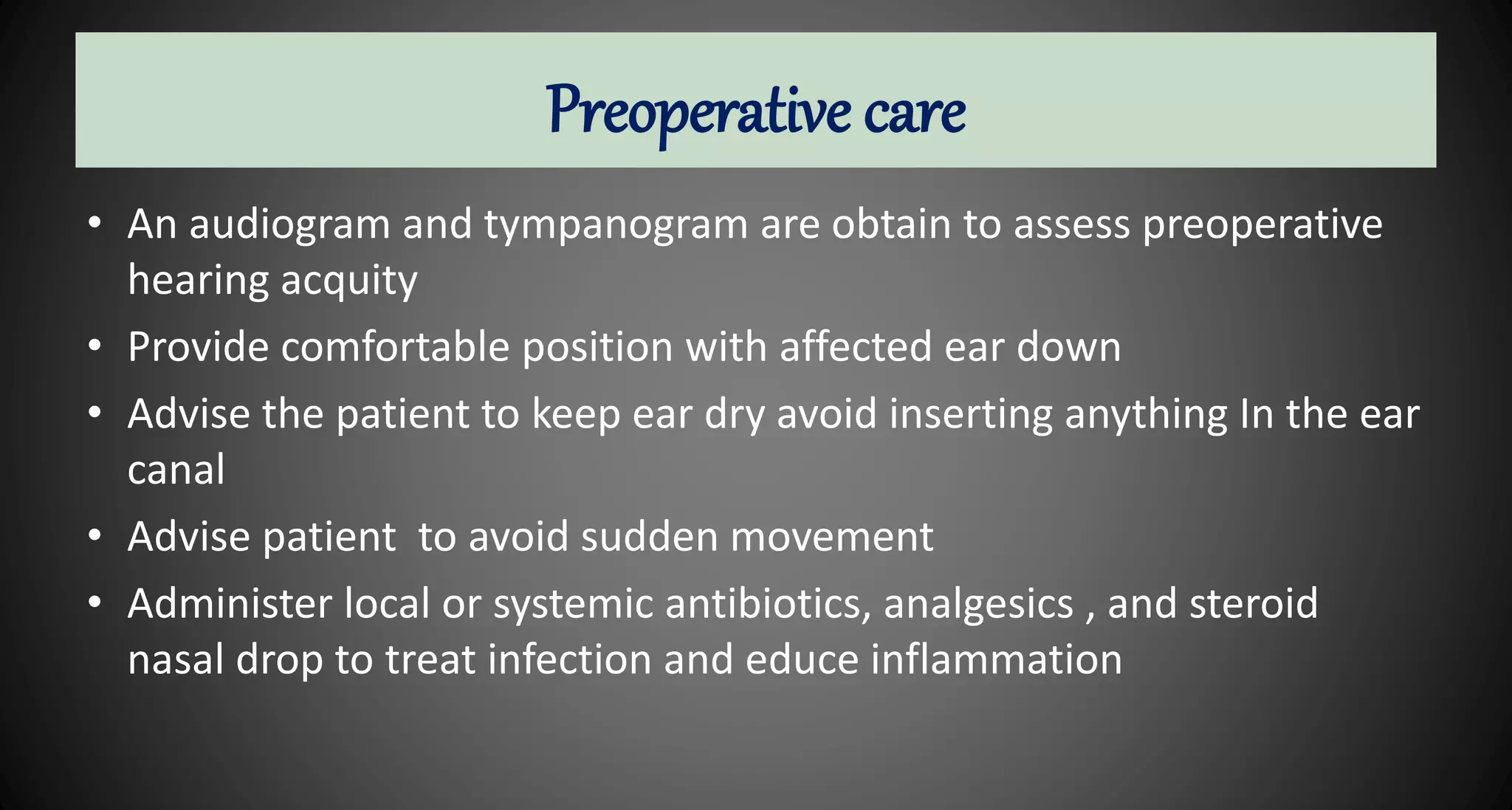 Preoperative care

• An audiogram and tympanogram are obtain to assess preoperative hearing acquity
• Provide comfortable position with affected ear down
• Advise the patient to keep ear dry avoid inserting anything In the ear canal
• Advise patient  to avoid sudden movement
• Administer local or systemic antibiotics, analgesics , and steroid nasal drop to treat infection and educe inflammation